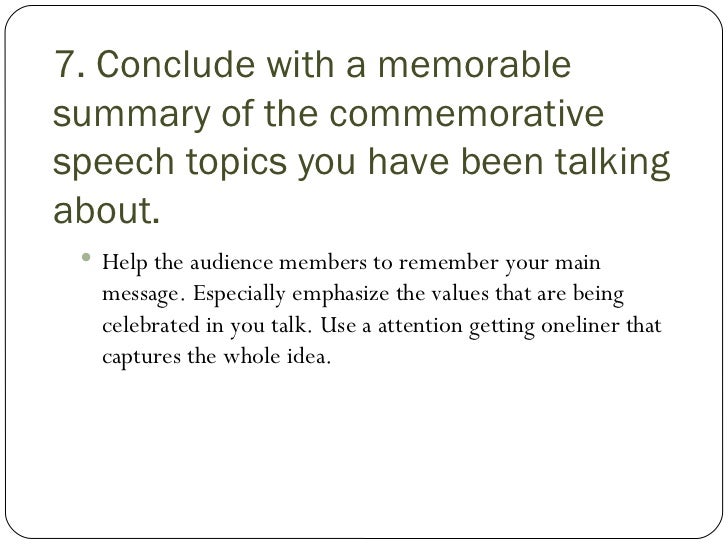 7. Conclude with a memorable summary of the commemorative speech topics you have been talking about.

• Help the audience members to remember your main message. Especially emphasize the values that are being celebrated in you talk. Use a attention getting oneliner that captures the whole idea.